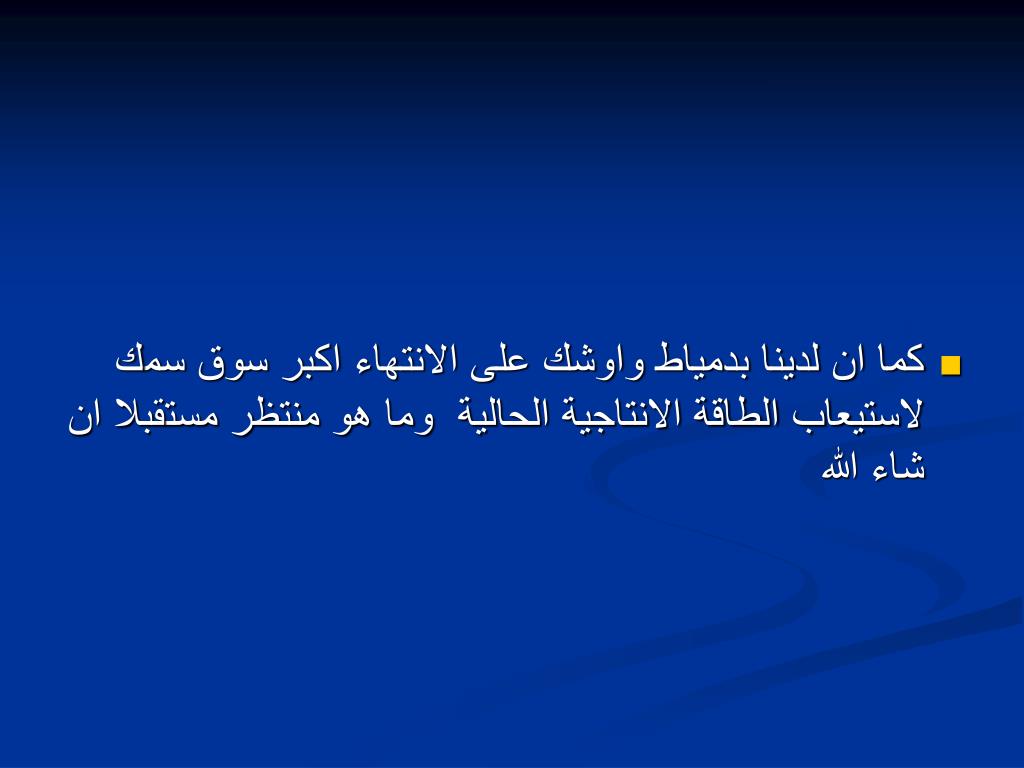 كما ان لدينا بدمياط واوشك على الانتهاء اكبر سوق سمك لاستيعاب الطاقة الانتاجية الحالية وما هو منتظر مستقبلا ان شاء الله